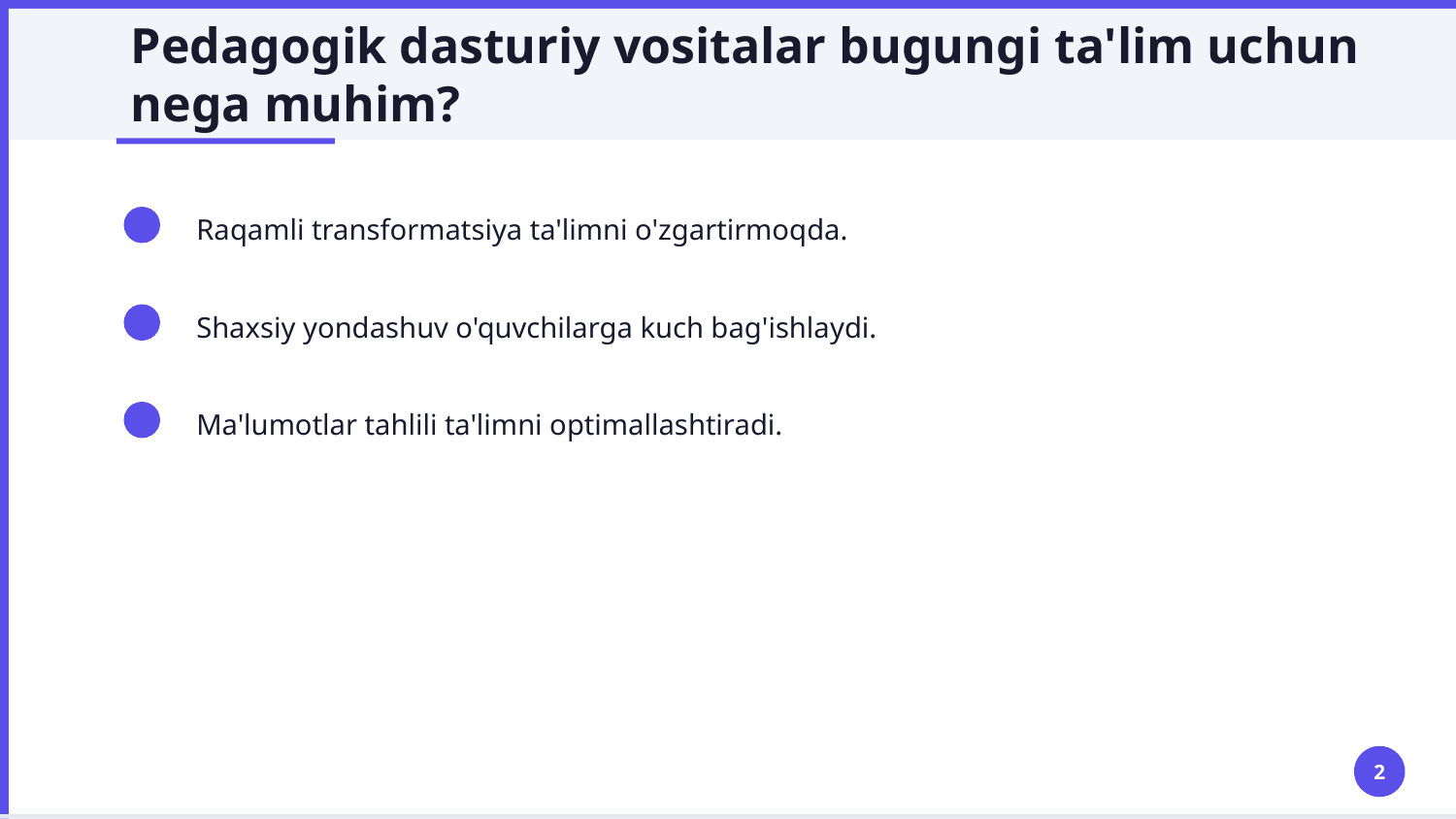 Pedagogik dasturiy vositalar bugungi ta'lim uchun nega muhim?

Raqamli transformatsiya ta'limni o'zgartirmoqda.

Shaxsiy yondashuv o'quvchilarga kuch bag'ishlaydi.

Ma'lumotlar tahlili ta'limni optimallashtiradi.

2